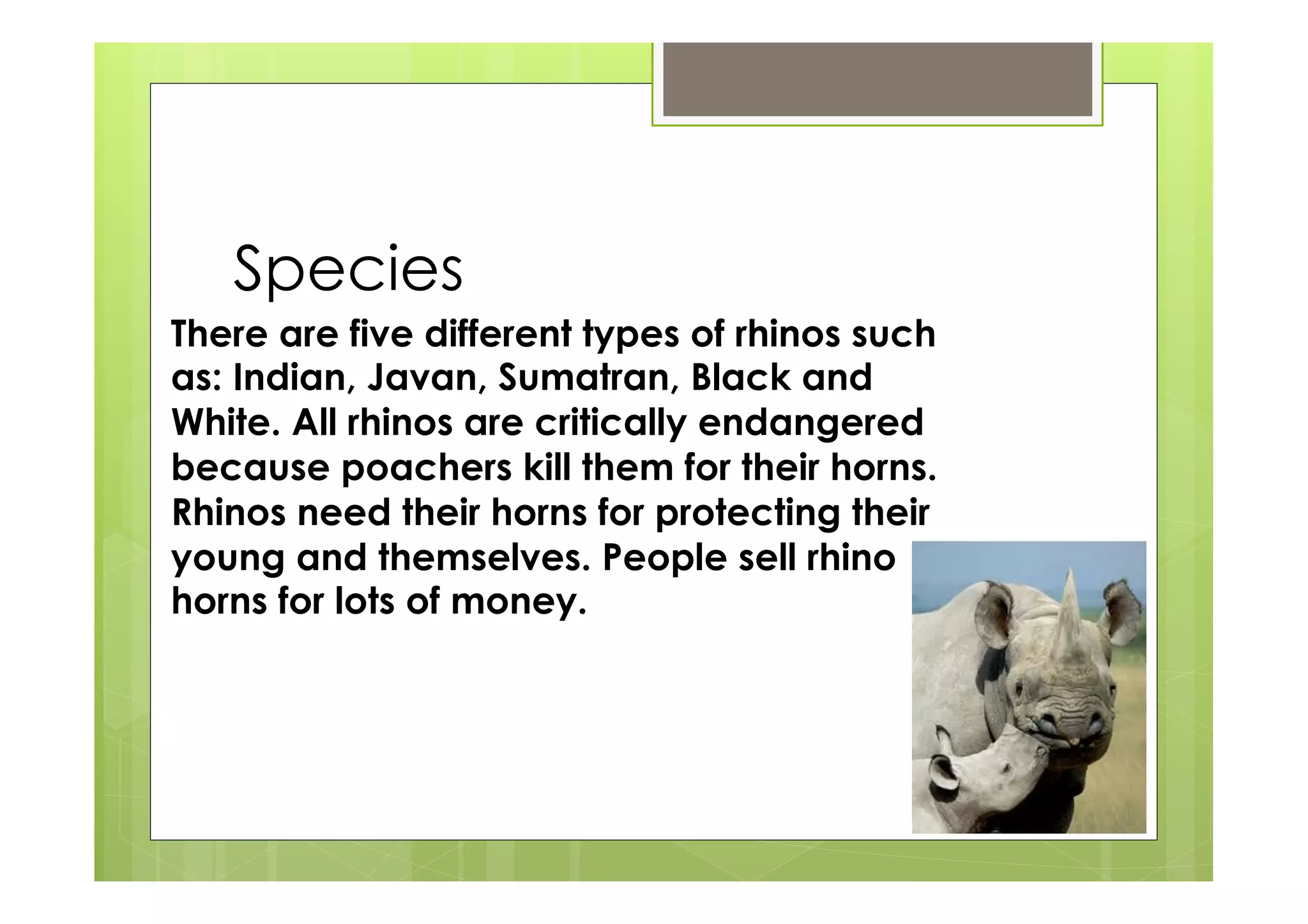 Species

There are five different types of rhinos such as: Indian, Javan, Sumatran, Black and White. All rhinos are critically endangered because poachers kill them for their horns. Rhinos need their horns for protecting their young and themselves. People sell rhino horns for lots of money.